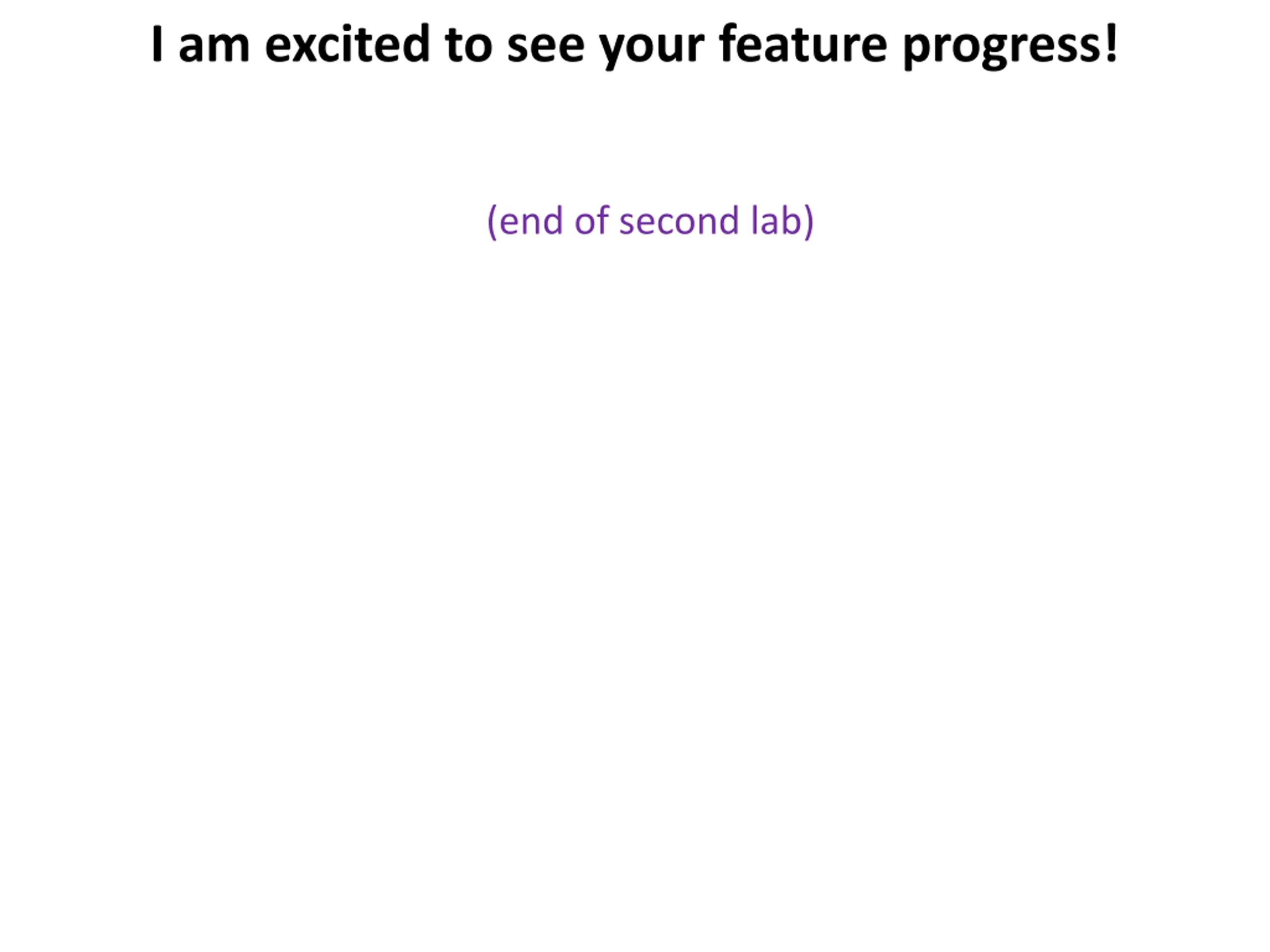 I am excited to see your feature progress!

(end of second lab)